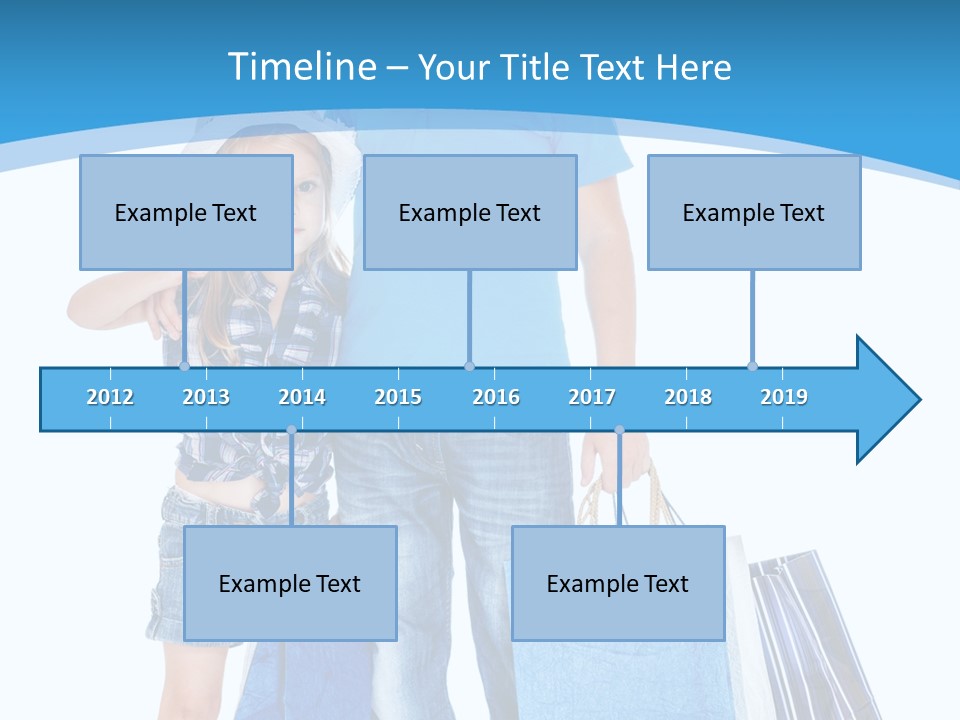 Timeline – Your Title Text Here

Example Text

Example Text

Example Text

2012 2013 2014 2015 2016 2017 2018 2019

Example Text

Example Text